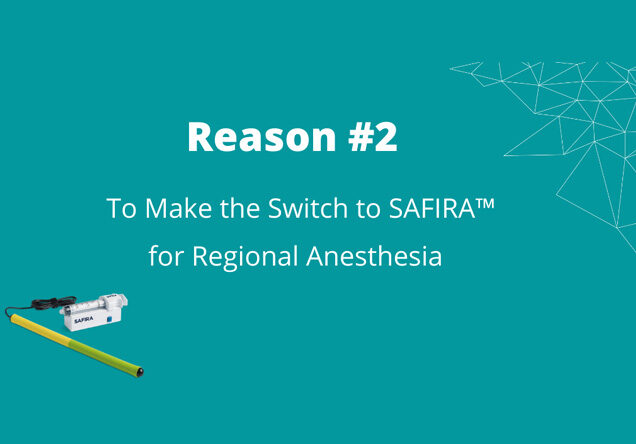 Reason #2

To Make the Switch to SAFIRA™ for Regional Anesthesia

SAFIRA